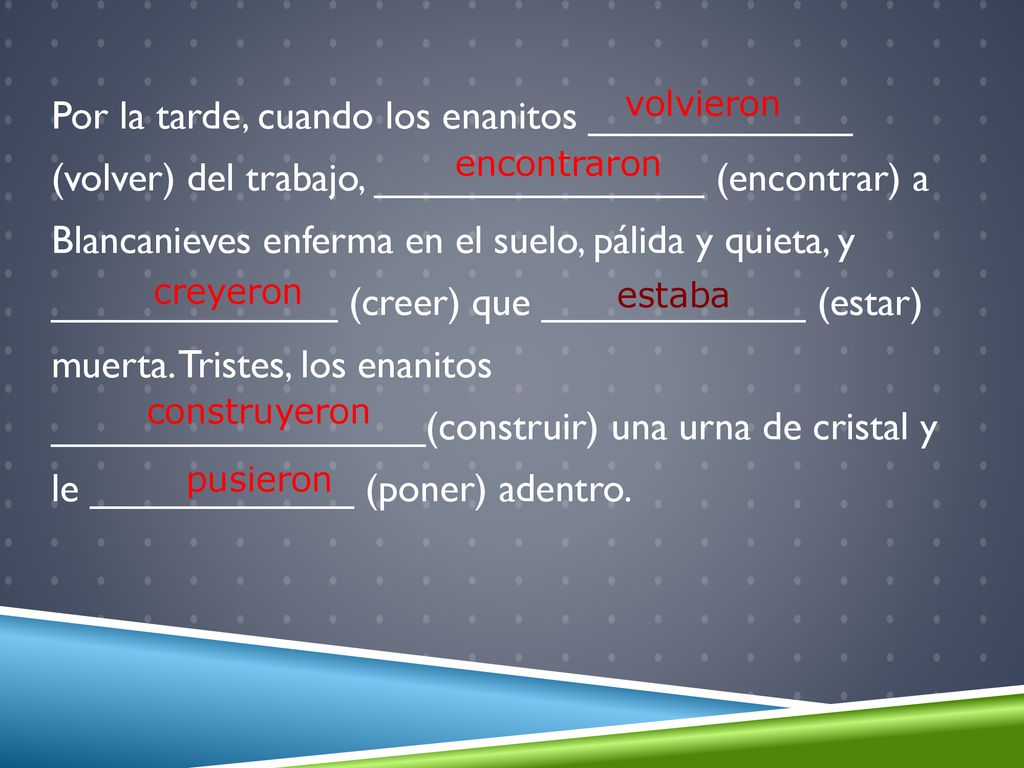 Por la tarde, cuando los enanitos volvieron (volver) del trabajo, encontraron (encontrar) a Blancanieves enferma en el suelo, pálida y quieta, y creyeron (creer) que estaba (estar) muerta. Tristes, los enanitos construyeron (construir) una urna de cristal y le pusieron (poner) adentro.